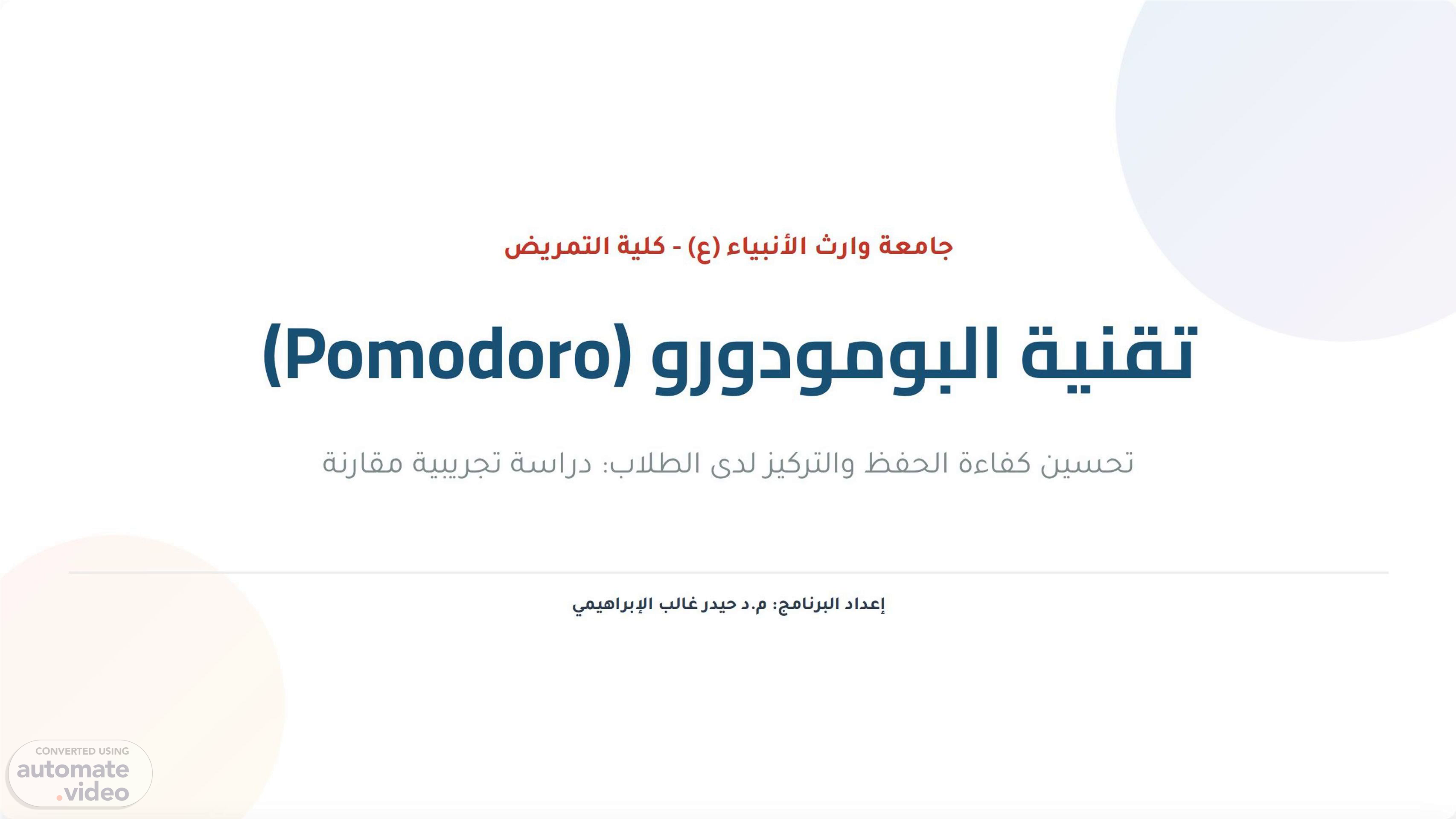 جامعة وارث الأنبياء (ع) - كلية التمريض

تقنية البومودورو (Pomodoro)

تحسين كفاءة الحفظ والتركيز لدى الطلاب: دراسة تجريبية مقارنة

إعداد البرنامج: م.د حيدر غالب الإبراهيمي

CONVERTED USING
automate
.video